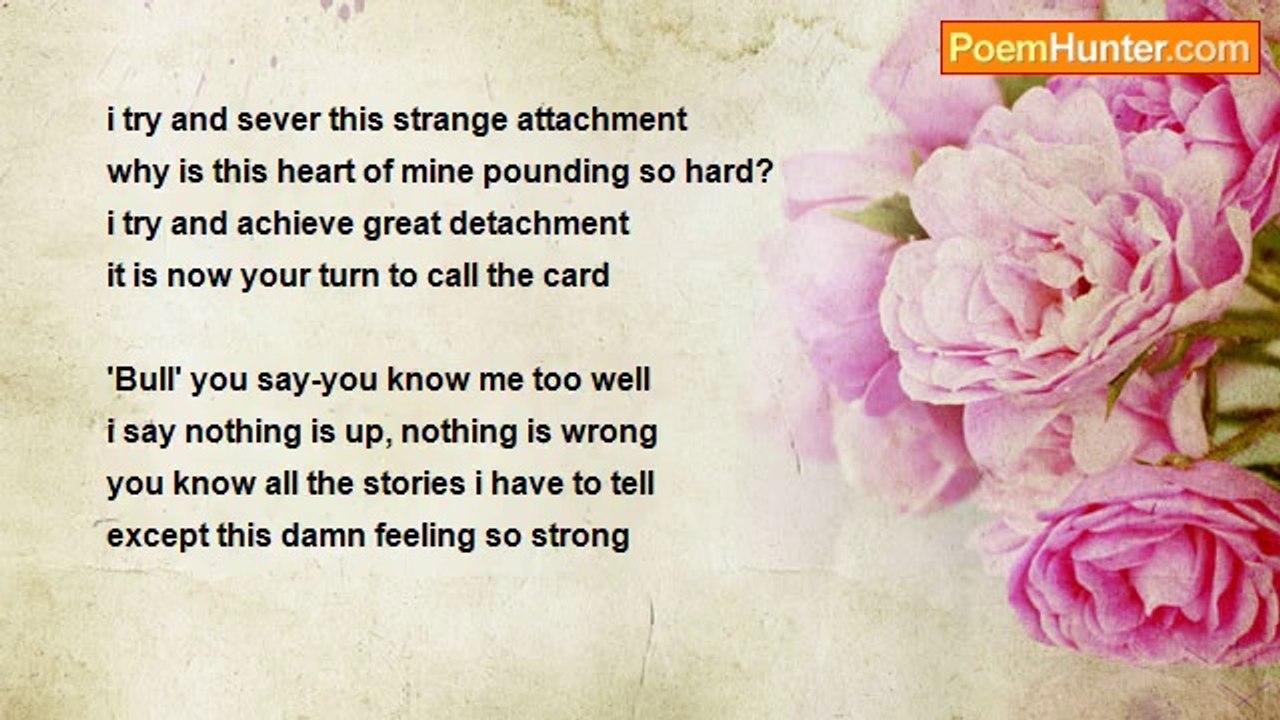 PoemHunter.com

i try and sever this strange attachment
why is this heart of mine pounding so hard?
i try and achieve great detachment
it is now your turn to call the card

'Bull' you say-you know me too well
i say nothing is up, nothing is wrong
you know all the stories i have to tell
except this damn feeling so strong